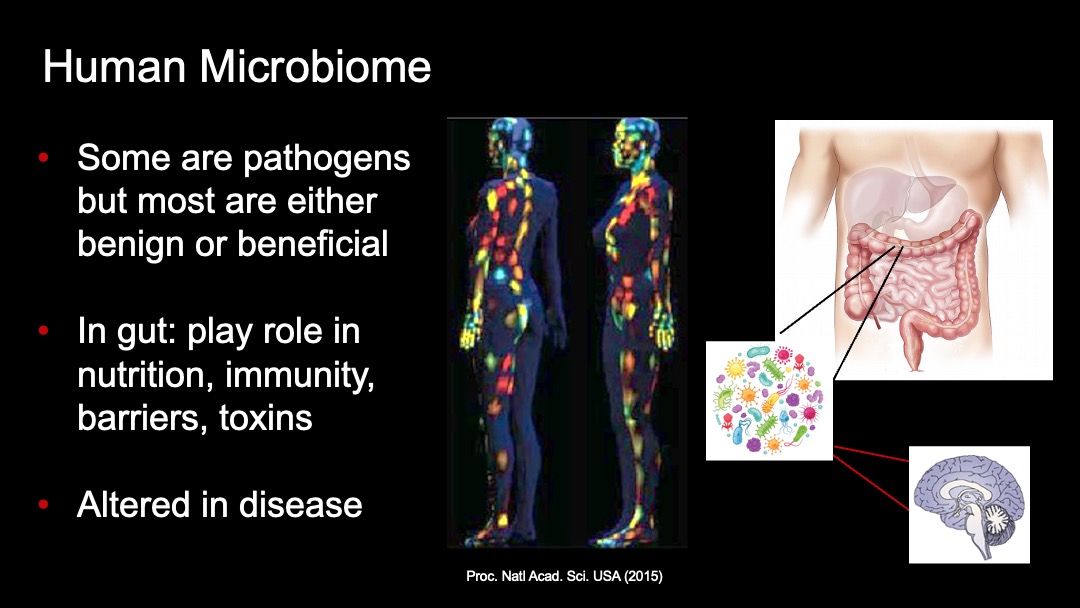 Human Microbiome

• Some are pathogens but most are either benign or beneficial

• In gut: play role in nutrition, immunity, barriers, toxins

• Altered in disease

Proc. Natl Acad. Sci. USA (2015)